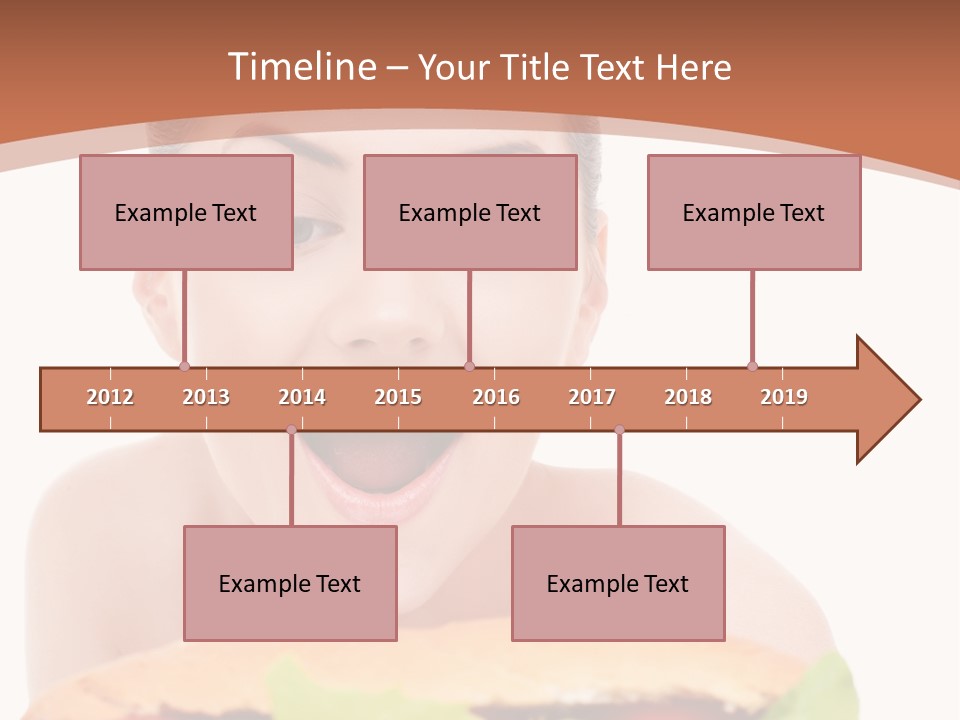 Timeline – Your Title Text Here

Example Text

Example Text

Example Text

2012 2013 2014 2015 2016 2017 2018 2019

Example Text

Example Text